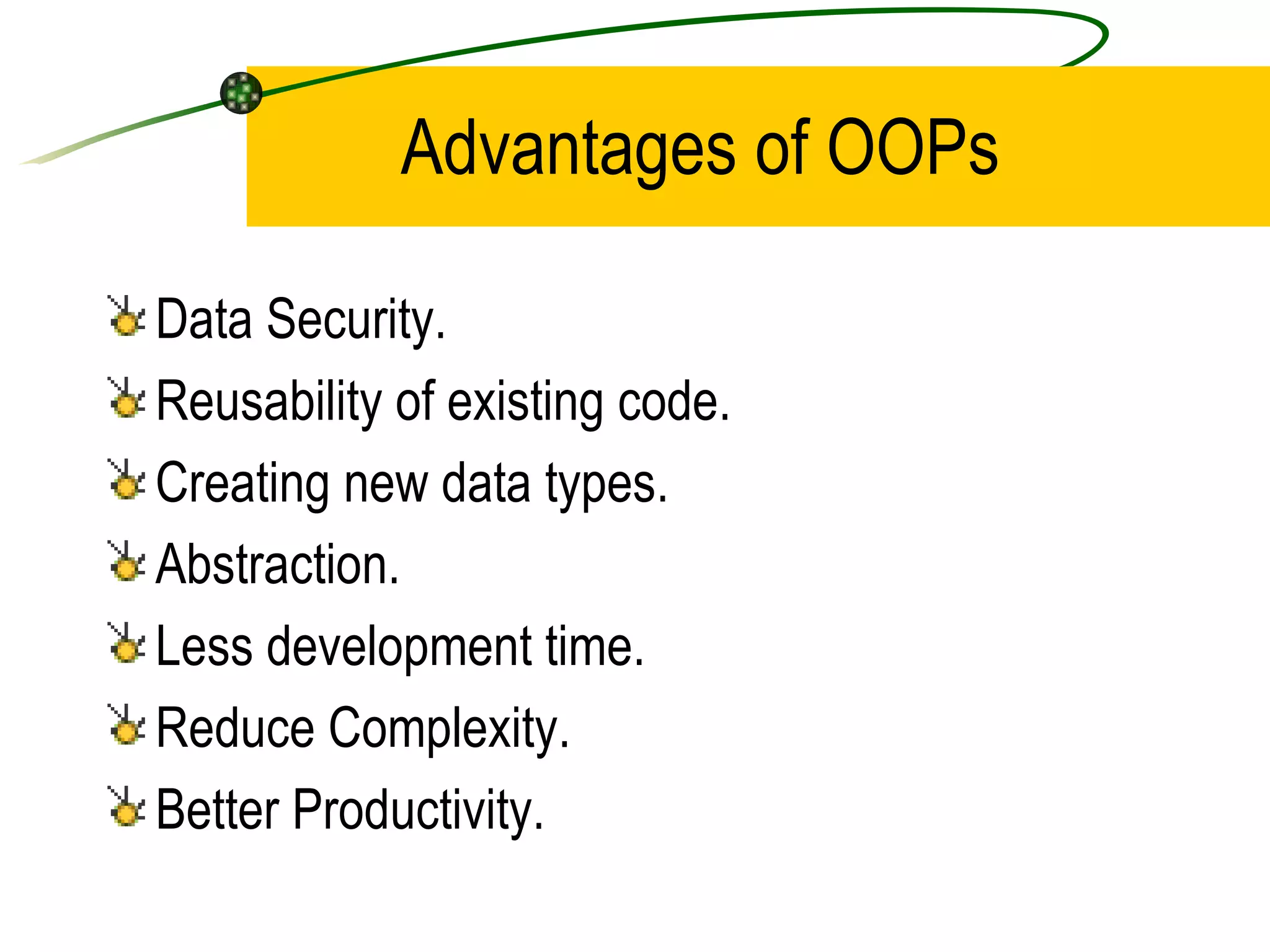 Advantages of OOPs

Data Security.
Reusability of existing code.
Creating new data types.
Abstraction.
Less development time.
Reduce Complexity.
Better Productivity.